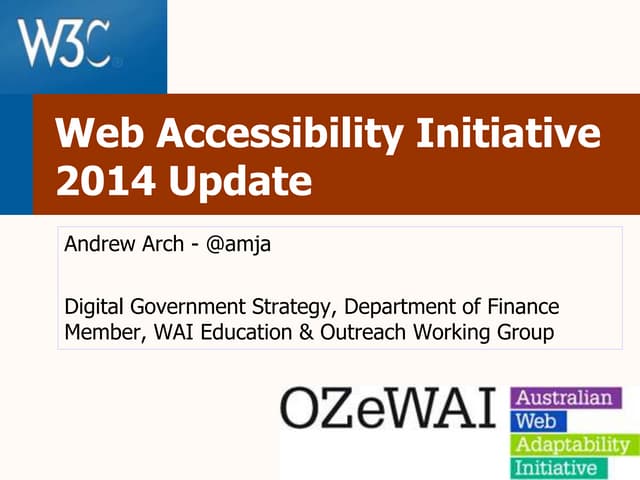 W3C

Web Accessibility Initiative 2014 Update

Andrew Arch - @amja

Digital Government Strategy, Department of Finance
Member, WAI Education & Outreach Working Group

OZeWAI
Australian
Web
Adaptability
Initiative